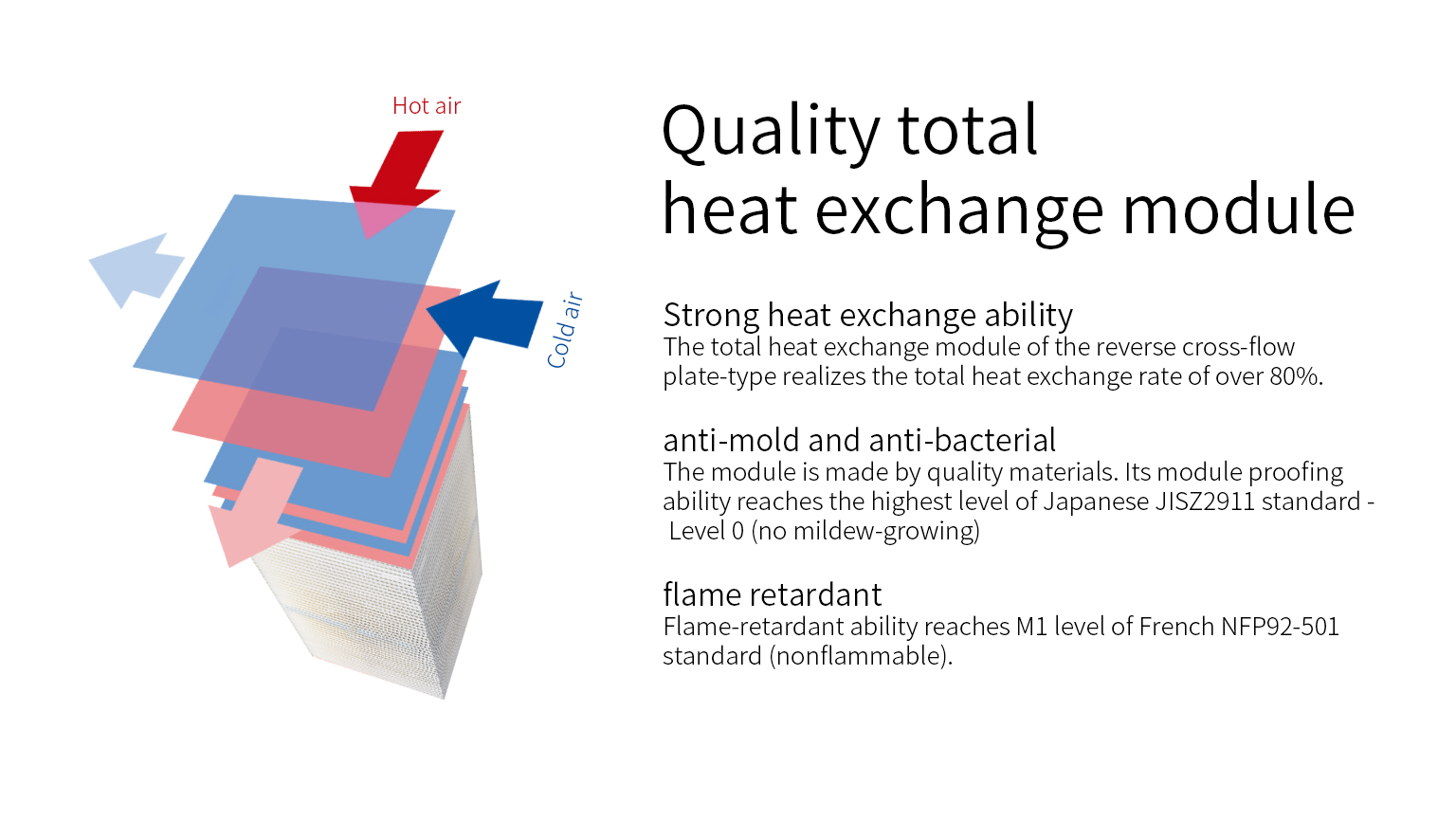 Hot air

Cold air

Quality total heat exchange module

Strong heat exchange ability
The total heat exchange module of the reverse cross-flow plate-type realizes the total heat exchange rate of over 80%.

anti-mold and anti-bacterial
The module is made by quality materials. Its module proofing ability reaches the highest level of Japanese JISZ2911 standard - Level 0 (no mildew-growing)

flame retardant
Flame-retardant ability reaches M1 level of French NFP92-501 standard (nonflammable).